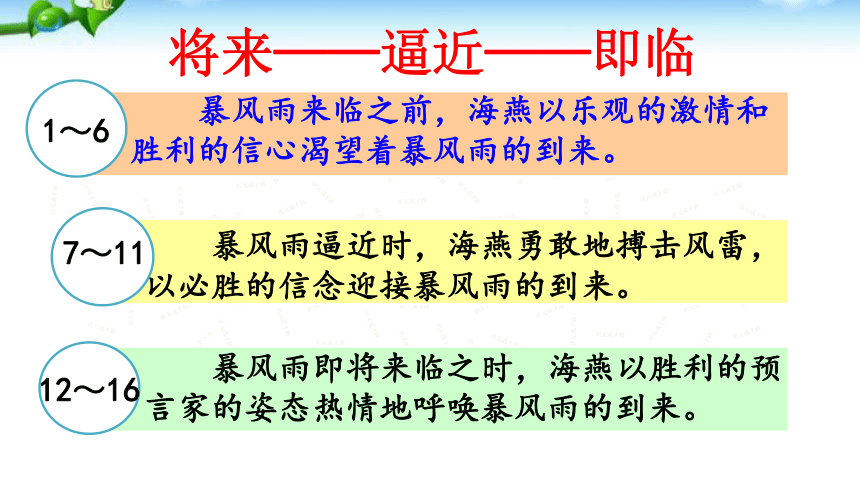 将来——逼近——即临

1～6

暴风雨来临之前，海燕以乐观的激情和胜利的信心渴望着暴风雨的到来。

7～11

暴风雨逼近时，海燕勇敢地搏击风雷，以必胜的信念迎接暴风雨的到来。

12～16

暴风雨即将来临之时，海燕以胜利的预言家的姿态热情地呼唤暴风雨的到来。